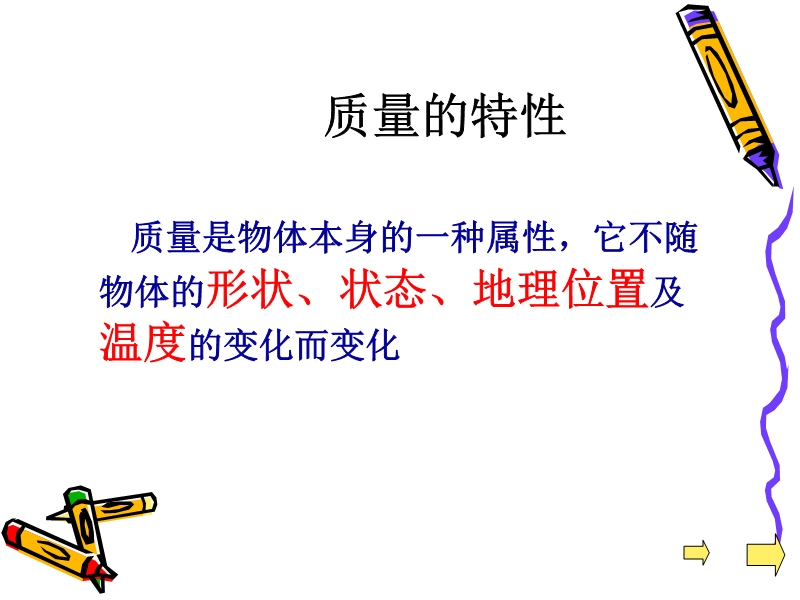 质量的特性

质量是物体本身的一种属性，它不随物体的形状、状态、地理位置及温度的变化而变化